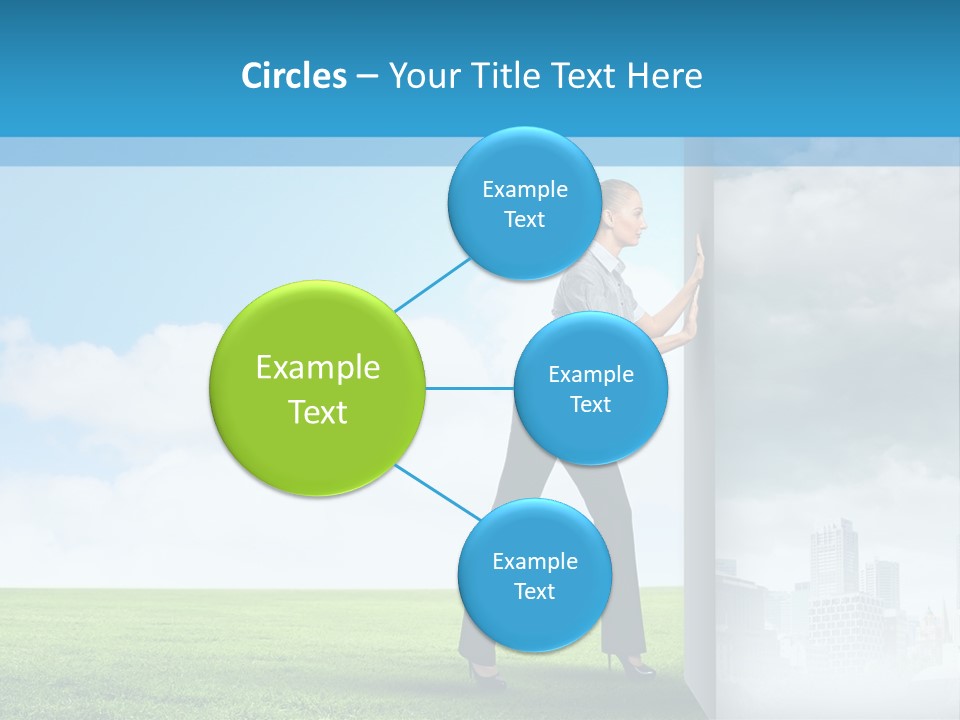 Circles – Your Title Text Here

Example Text

Example Text

Example Text

Example Text